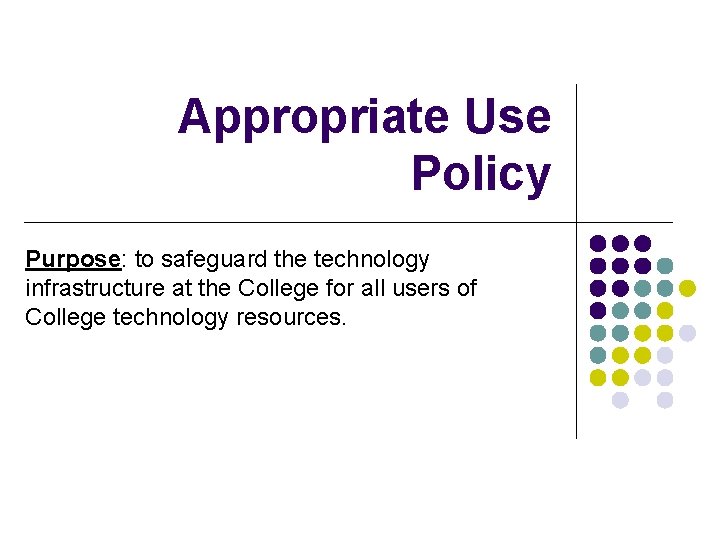 Appropriate Use Policy

Purpose: to safeguard the technology infrastructure at the College for all users of College technology resources.